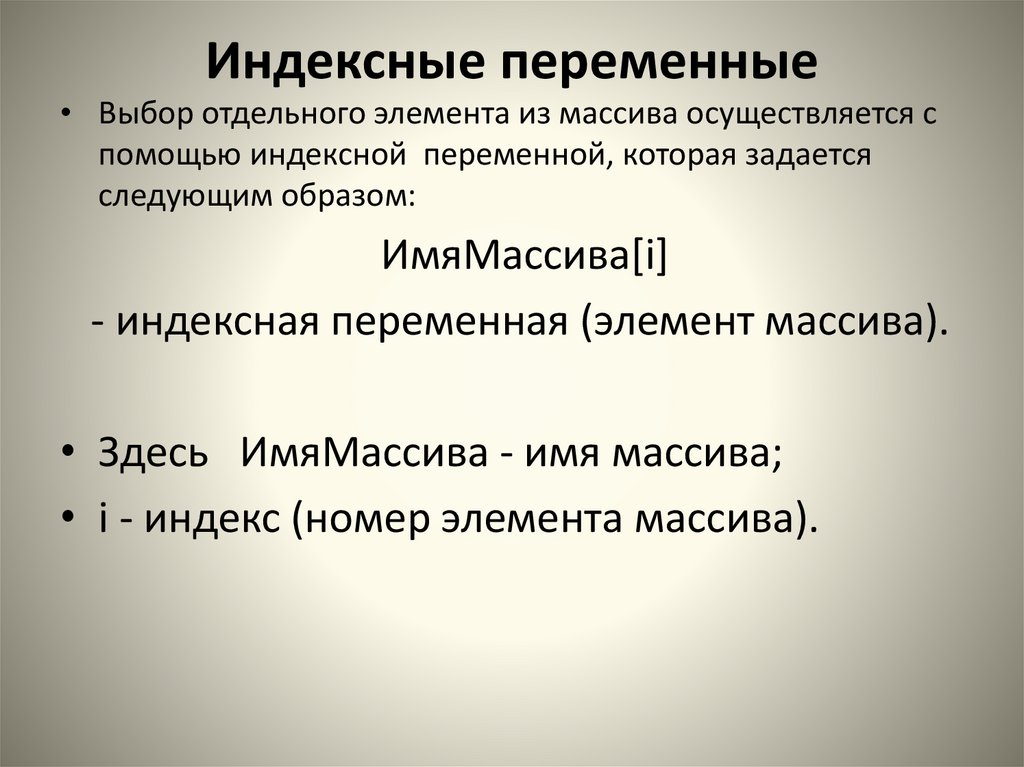 Индексные переменные

• Выбор отдельного элемента из массива осуществляется с помощью индексной переменной, которая задается следующим образом:

ИмяМассива[i]

- индексная переменная (элемент массива).

• Здесь ИмяМассива - имя массива;
• i - индекс (номер элемента массива).